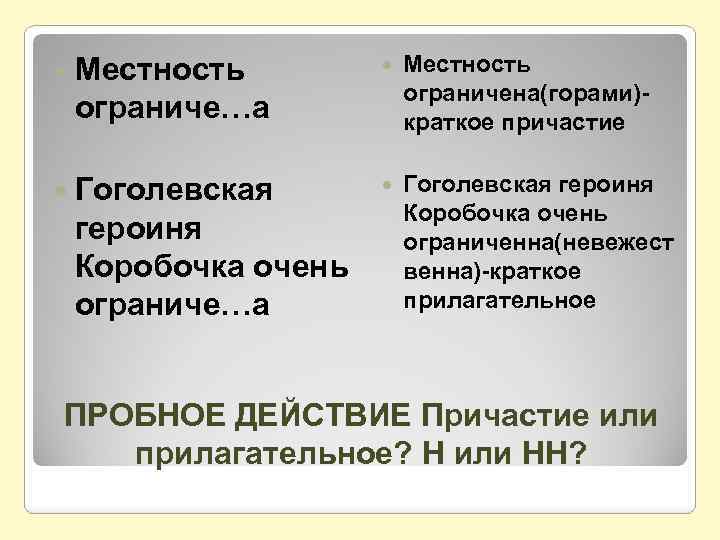 Местность ограниче…а

Гоголевская героиня Коробочка очень ограниче…а

Местность ограничена(горами)-краткое причастие

Гоголевская героиня Коробочка очень ограниченна(невежественна)-краткое прилагательное

ПРОБНОЕ ДЕЙСТВИЕ Причастие или прилагательное? Н или НН?